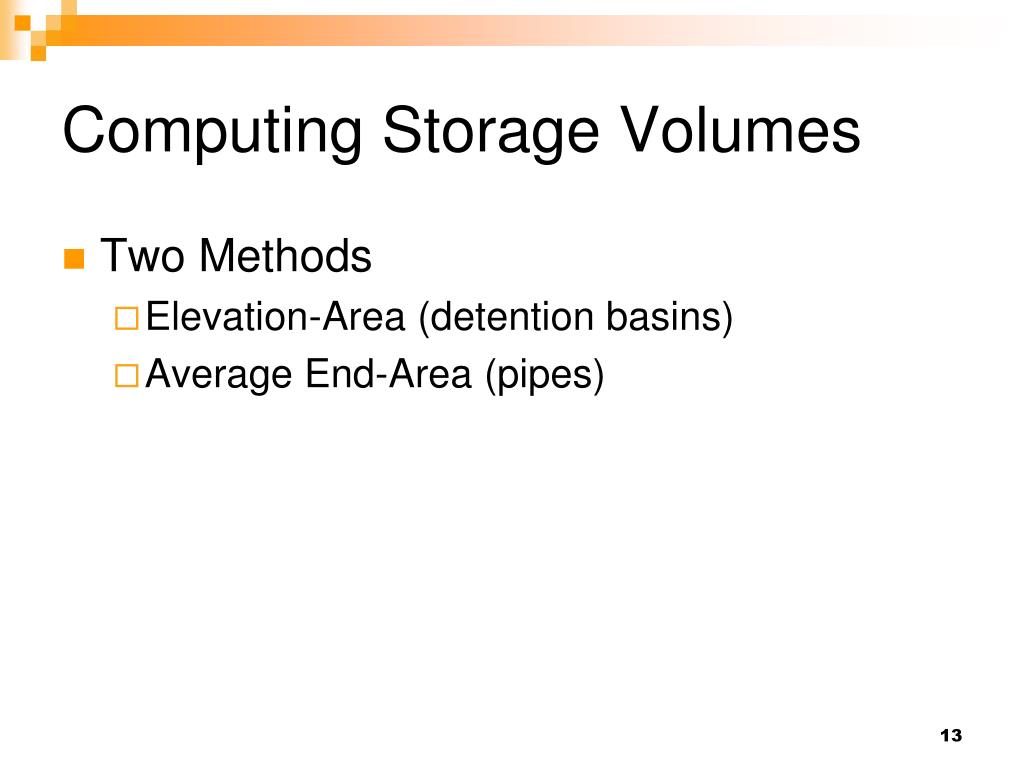 Computing Storage Volumes

Two Methods

Elevation-Area (detention basins)

Average End-Area (pipes)

13